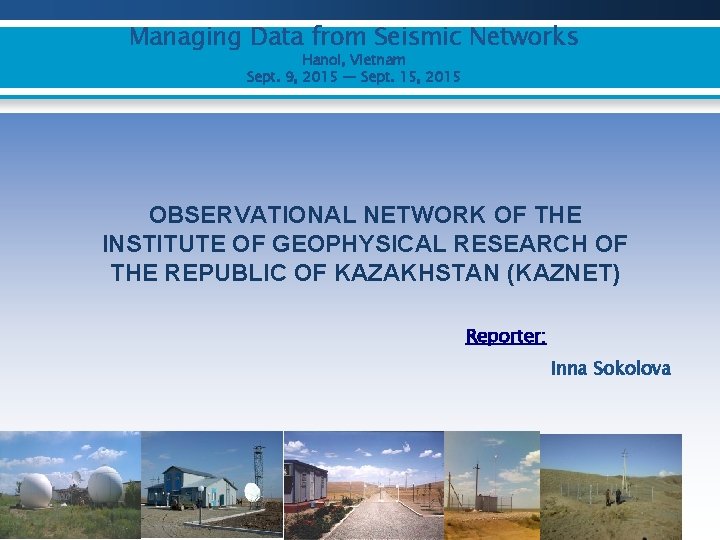 Managing Data from Seismic Networks
Hanoi, Vietnam
Sept. 9, 2015 — Sept. 15, 2015

OBSERVATIONAL NETWORK OF THE INSTITUTE OF GEOPHYSICAL RESEARCH OF THE REPUBLIC OF KAZAKHSTAN (KAZNET)

Reporter:

Inna Sokolova